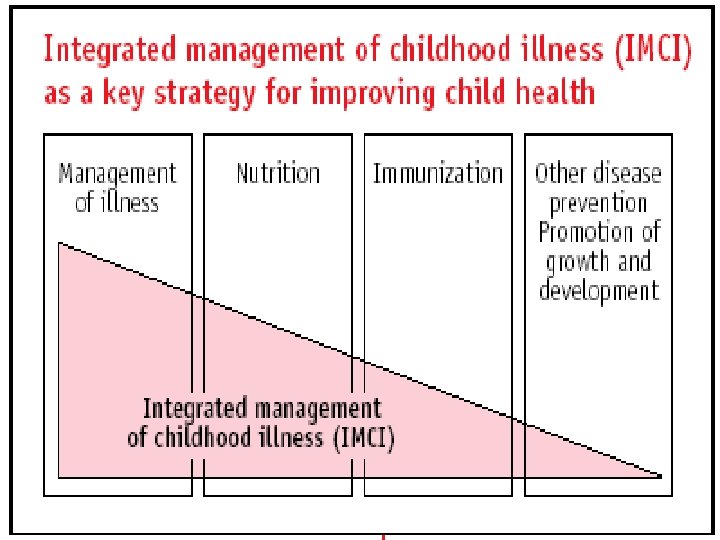 Integrated management of childhood illness (IMCI) as a key strategy for improving child health

Management of illness

Nutrition

Immunization

Other disease prevention Promotion of growth and development

Integrated management of childhood illness (IMCI)